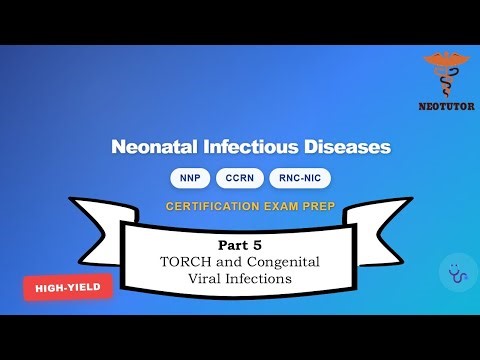 NEOTUTOR

Neonatal Infectious Diseases

NNP CCRN RNC-NIC

CERTIFICATION EXAM PREP

Part 5
TORCH and Congenital Viral Infections

HIGH-YIELD